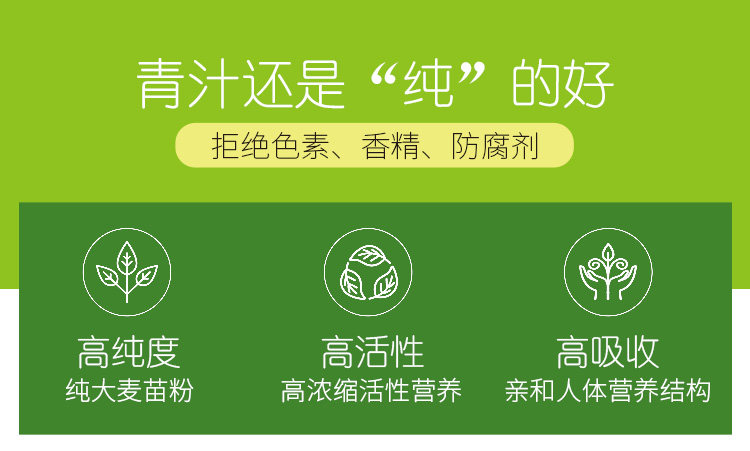 青汁还是“纯”的好

拒绝色素、香精、防腐剂

高纯度
纯大麦苗粉

高活性
高浓缩活性营养

高吸收
亲和人体营养结构